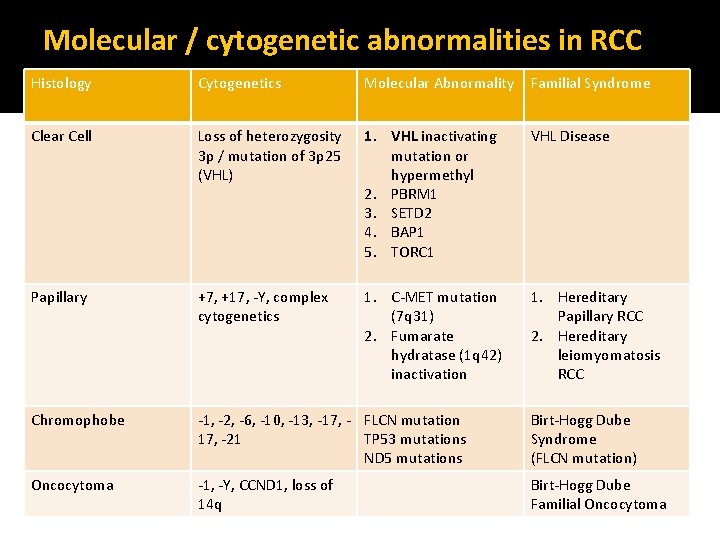 Molecular / cytogenetic abnormalities in RCC

| Histology | Cytogenetics | Molecular Abnormality | Familial Syndrome |
|---|---|---|---|
| Clear Cell | Loss of heterozygosity 3p / mutation of 3p25 (VHL) | 1. VHL inactivating mutation or hypermethyl 2. PBRM1 3. SETD2 4. BAP1 5. TORC1 | VHL Disease |
| Papillary | +7, +17, -Y, complex cytogenetics | 1. C-MET mutation (7q31) 2. Fumarate hydratase (1q42) inactivation | 1. Hereditary Papillary RCC 2. Hereditary leiomyomatosis RCC |
| Chromophobe | -1, -2, -6, -10, -13, -17, -17, -21 | FLCN mutation TP53 mutations ND5 mutations | Birt-Hogg Dube Syndrome (FLCN mutation) |
| Oncocytoma | -1, -Y, CCND1, loss of 14q | | Birt-Hogg Dube Familial Oncocytoma |